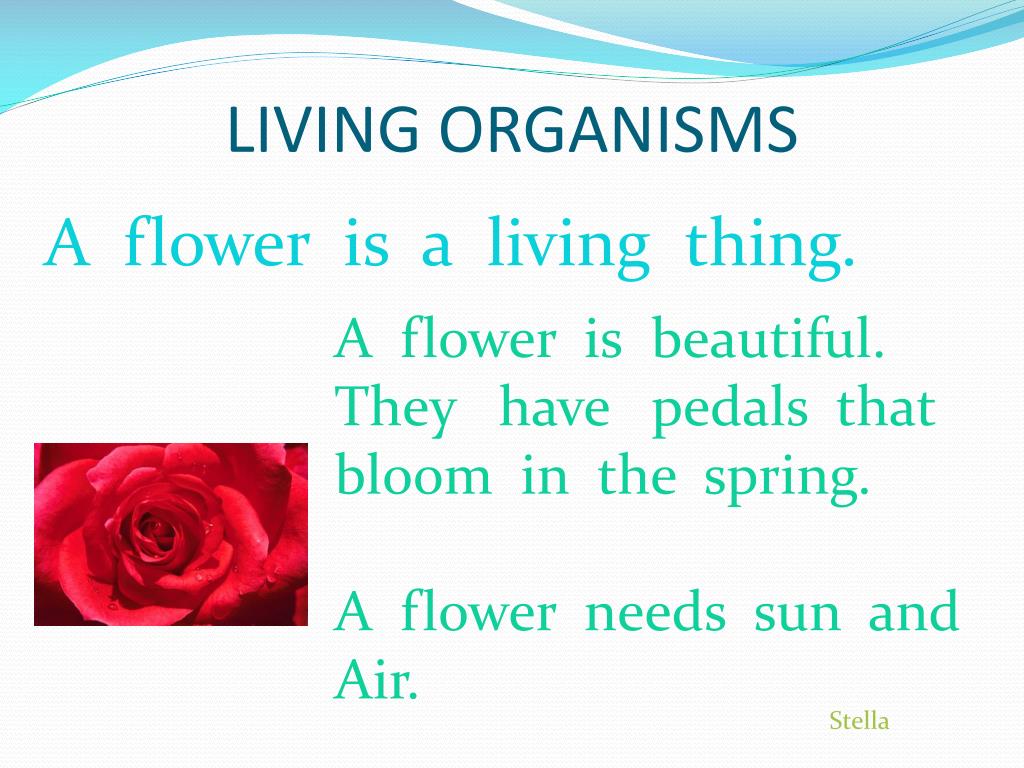 LIVING ORGANISMS

A flower is a living thing.

A flower is beautiful. They have pedals that bloom in the spring.

A flower needs sun and Air.

Stella